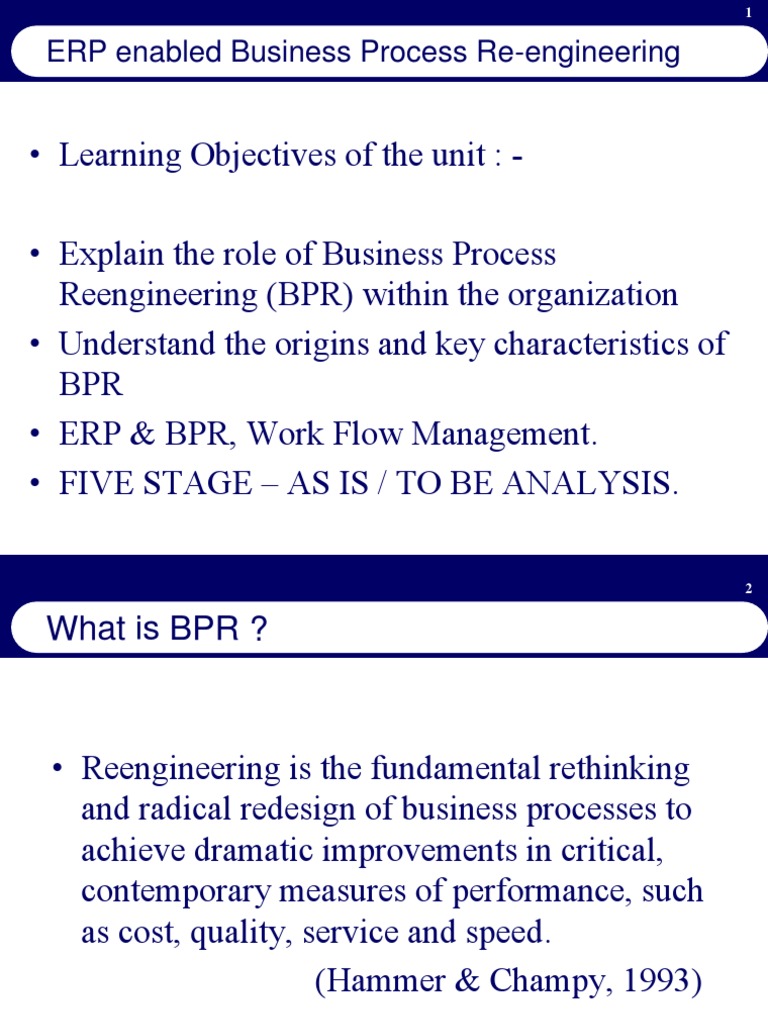 1

ERP enabled Business Process Re-engineering

• Learning Objectives of the unit : -

• Explain the role of Business Process Reengineering (BPR) within the organization
• Understand the origins and key characteristics of BPR
• ERP & BPR, Work Flow Management.
• FIVE STAGE – AS IS / TO BE ANALYSIS.

2

What is BPR ?

• Reengineering is the fundamental rethinking and radical redesign of business processes to achieve dramatic improvements in critical, contemporary measures of performance, such as cost, quality, service and speed.

(Hammer & Champy, 1993)